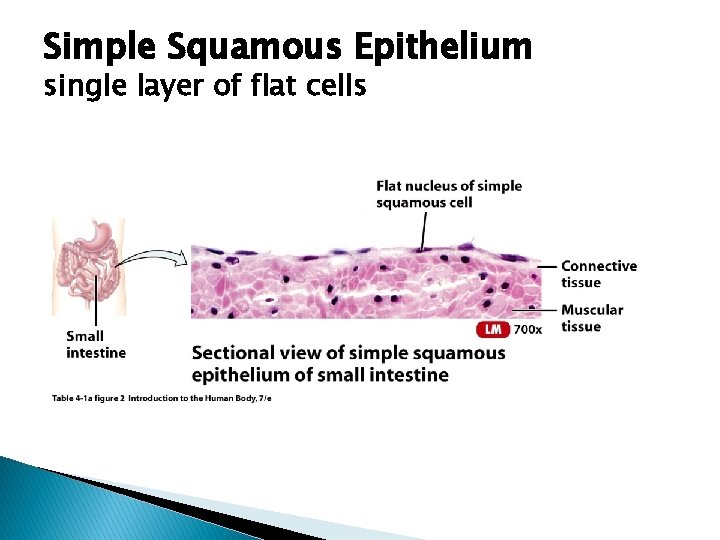 Simple Squamous Epithelium
single layer of flat cells

Flat nucleus of simple squamous cell

Connective tissue

Muscular tissue

Small intestine

LM 700x

Sectional view of simple squamous epithelium of small intestine

Table 4-1a figure 2 Introduction to the Human Body, 7/e